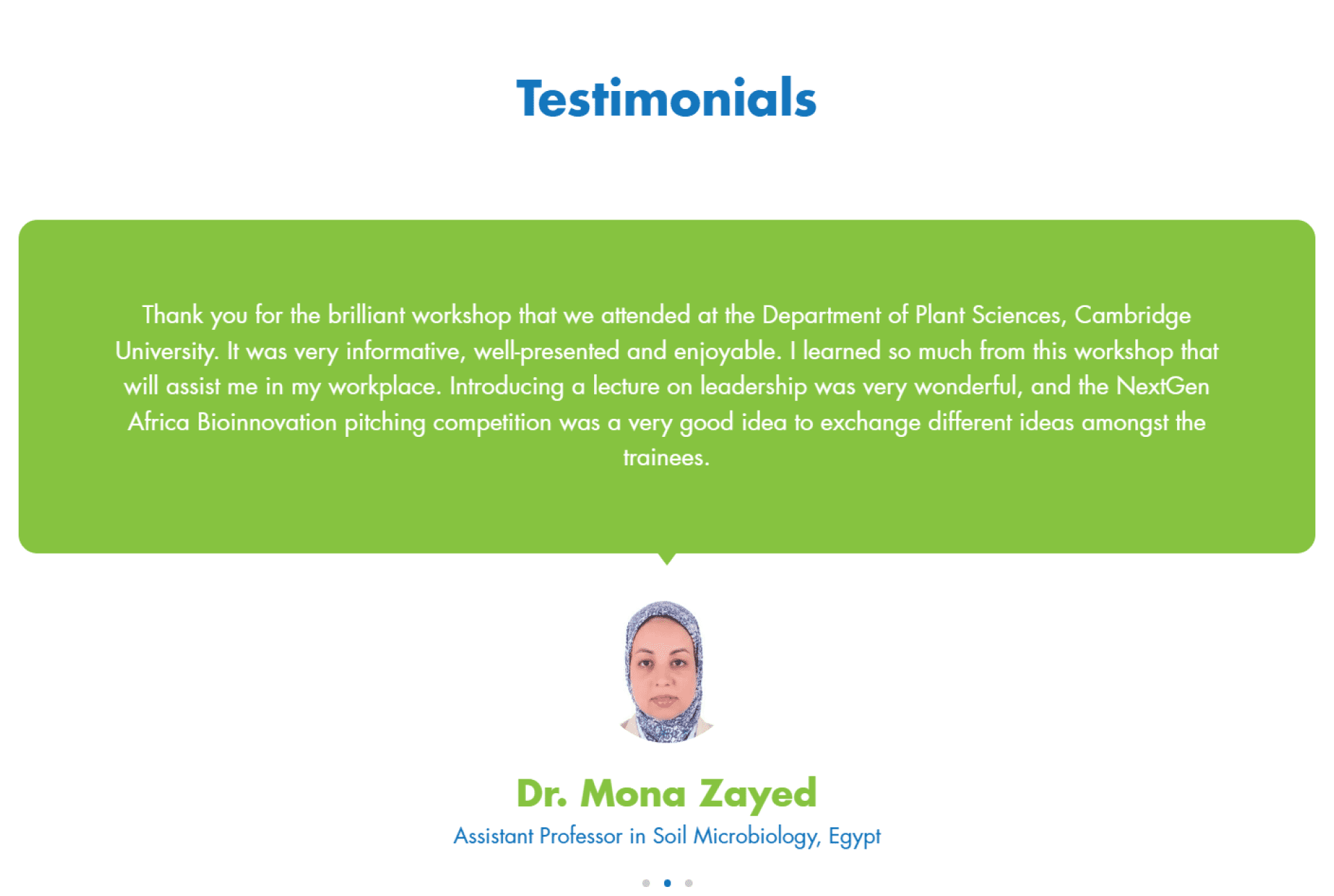 Testimonials

Thank you for the brilliant workshop that we attended at the Department of Plant Sciences, Cambridge University. It was very informative, well-presented and enjoyable. I learned so much from this workshop that will assist me in my workplace. Introducing a lecture on leadership was very wonderful, and the NextGen Africa Bioinnovation pitching competition was a very good idea to exchange different ideas amongst the trainees.

Dr. Mona Zayed

Assistant Professor in Soil Microbiology, Egypt